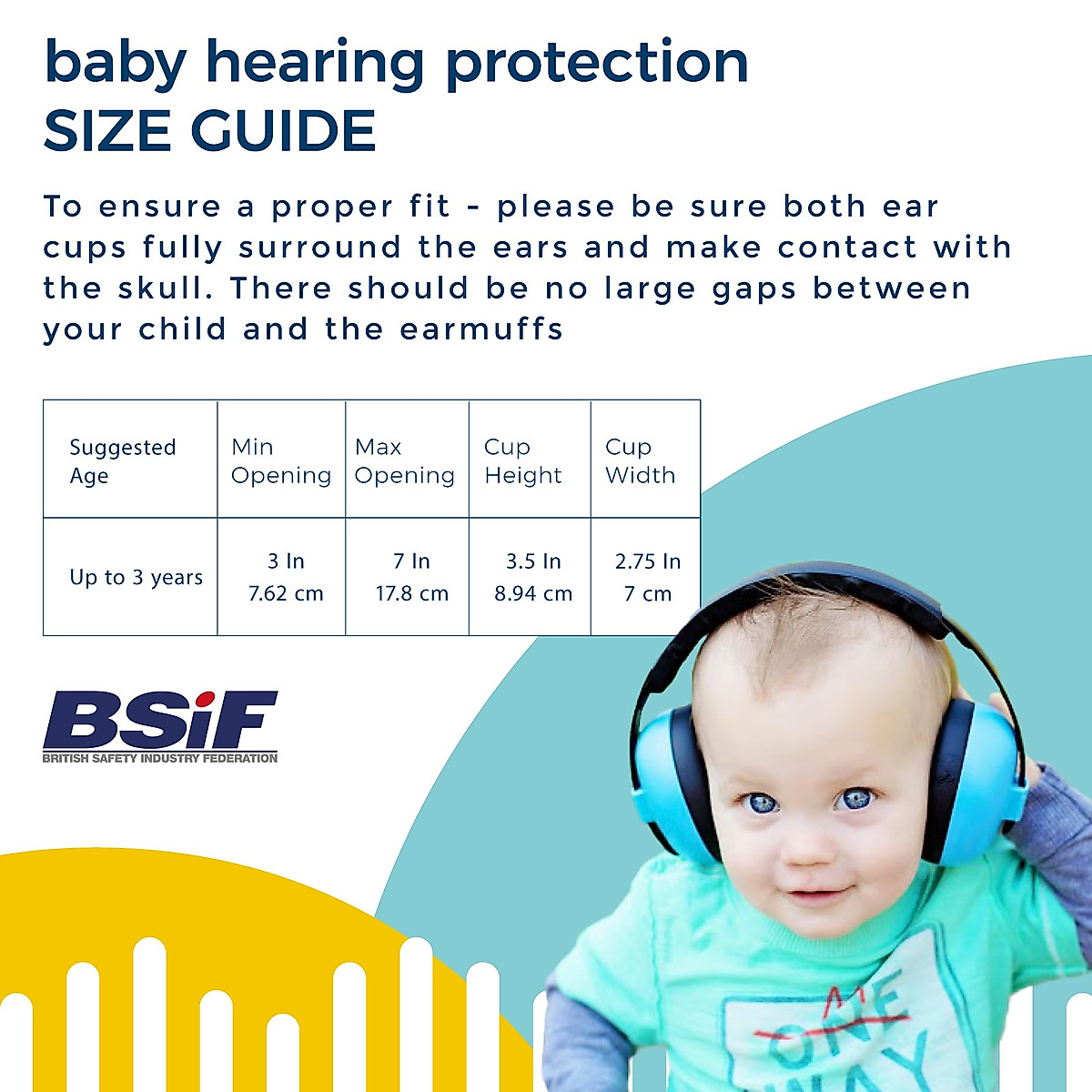 baby hearing protection
SIZE GUIDE

To ensure a proper fit - please be sure both ear cups fully surround the ears and make contact with the skull. There should be no large gaps between your child and the earmuffs

| Suggested Age | Min Opening | Max Opening | Cup Height | Cup Width |
|---|---|---|---|---|
| Up to 3 years | 3 In 7.62 cm | 7 In 17.8 cm | 3.5 In 8.94 cm | 2.75 In 7 cm |

BSiF
BRITISH SAFETY INDUSTRY FEDERATION

ME
ONE
WAY